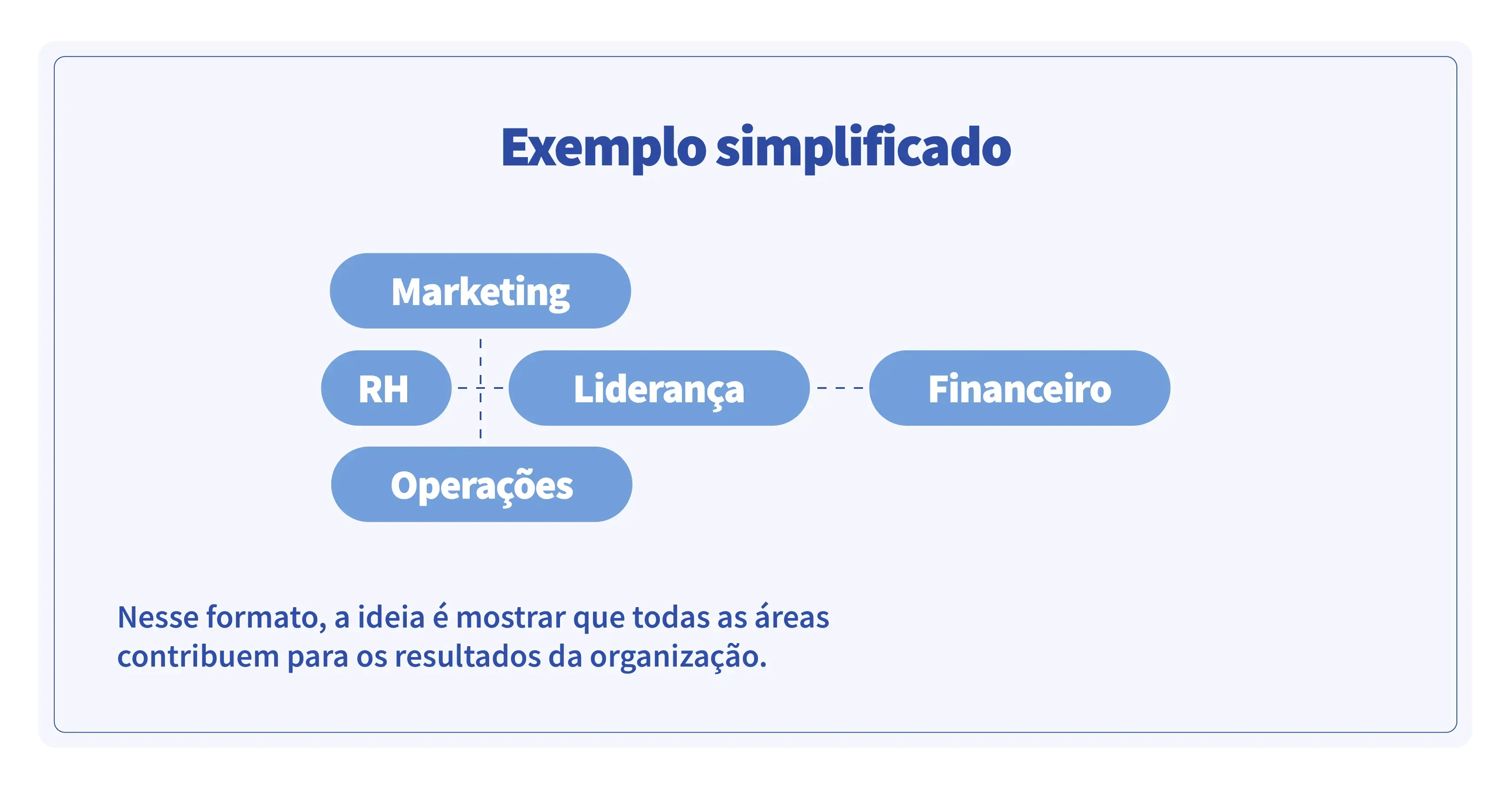 Exemplo simplificado

Marketing

RH

Liderança

Financeiro

Operações

Nesse formato, a ideia é mostrar que todas as áreas contribuem para os resultados da organização.